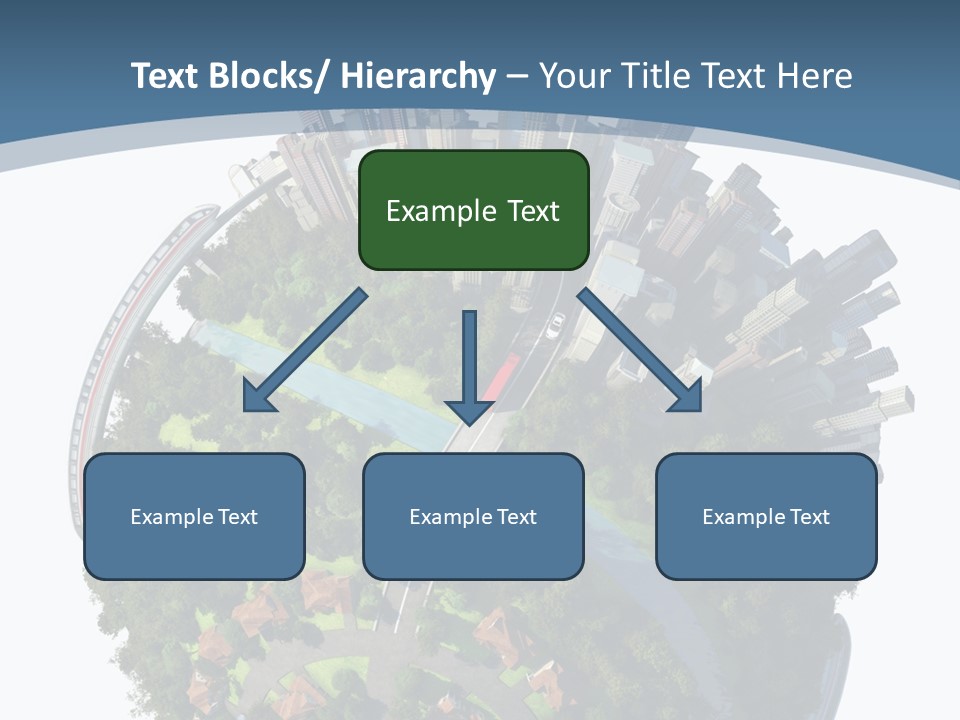 Text Blocks/ Hierarchy – Your Title Text Here

Example Text

Example Text

Example Text

Example Text